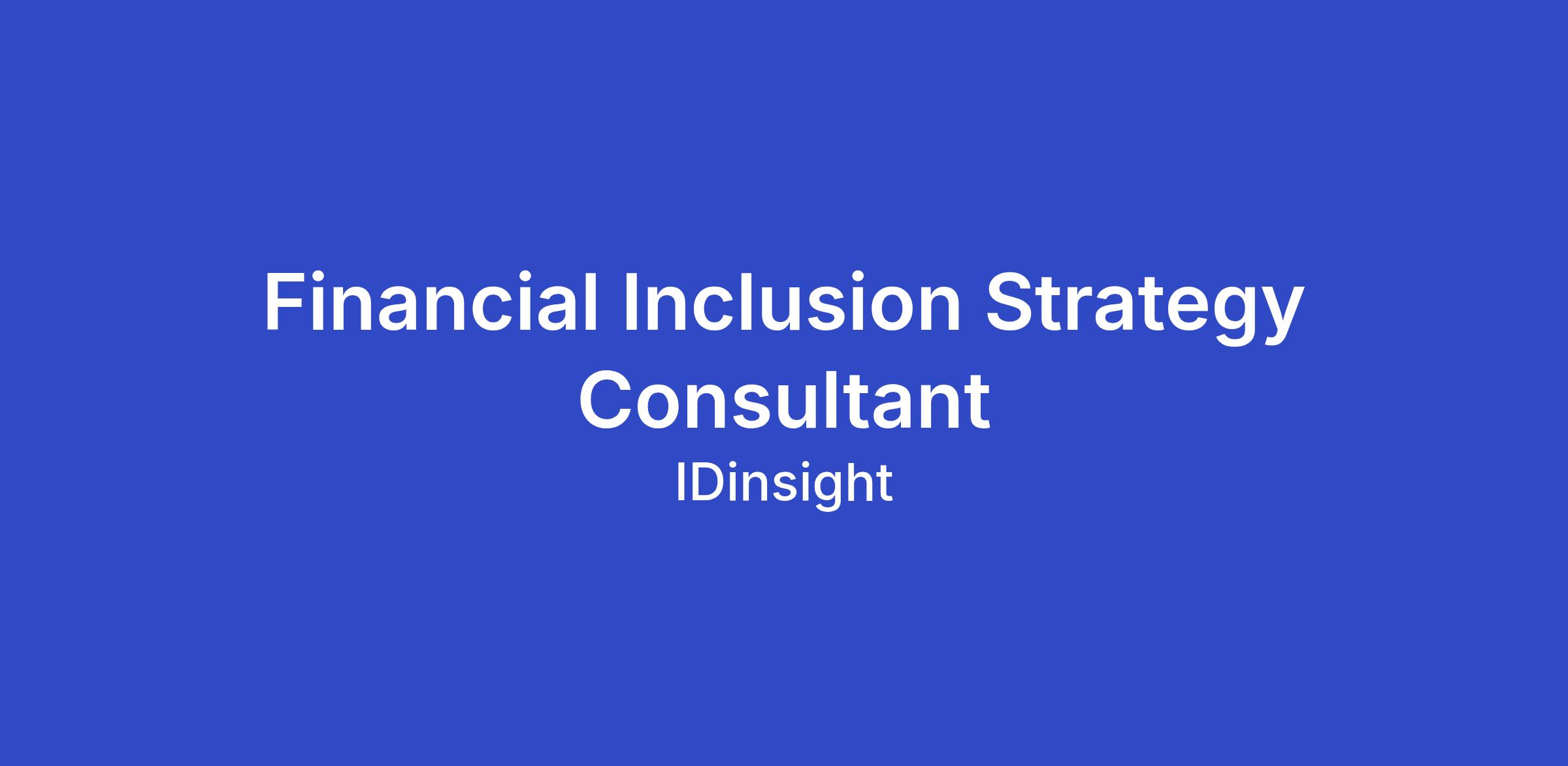 Financial Inclusion Strategy Consultant

IDinsight